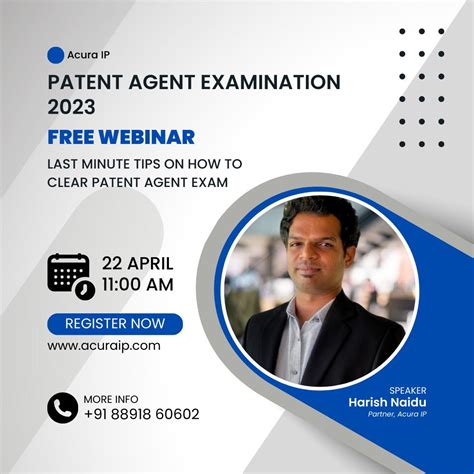 Acura IP

PATENT AGENT EXAMINATION 2023

FREE WEBINAR

LAST MINUTE TIPS ON HOW TO CLEAR PATENT AGENT EXAM

22 APRIL
11:00 AM

REGISTER NOW

www.acuraip.com

MORE INFO
+91 88918 60602

SPEAKER
Harish Naidu
Partner, Acura IP